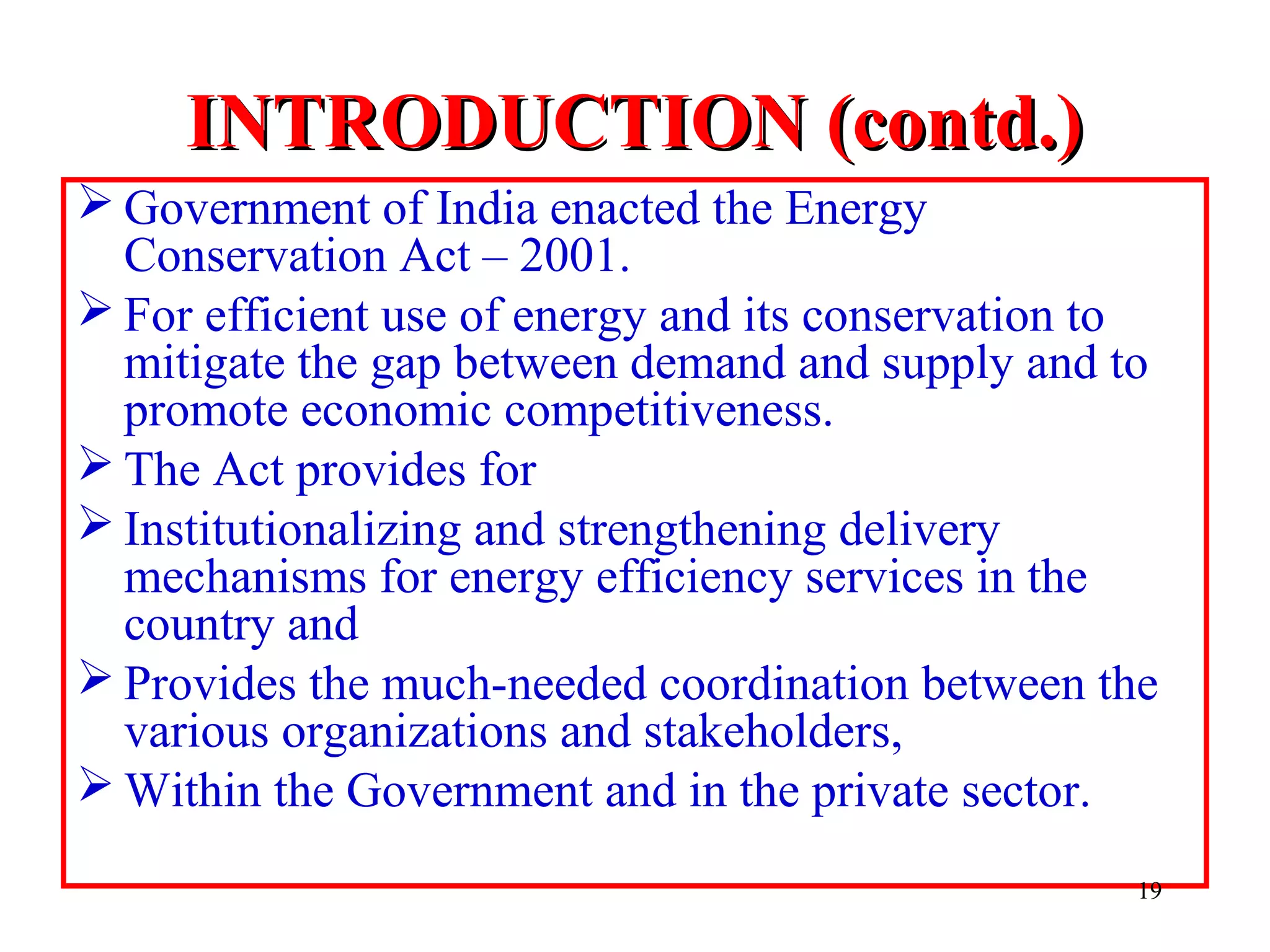 INTRODUCTION (contd.)

➢ Government of India enacted the Energy Conservation Act – 2001.

➢ For efficient use of energy and its conservation to mitigate the gap between demand and supply and to promote economic competitiveness.

➢ The Act provides for

➢ Institutionalizing and strengthening delivery mechanisms for energy efficiency services in the country and

➢ Provides the much-needed coordination between the various organizations and stakeholders,

➢ Within the Government and in the private sector.

19